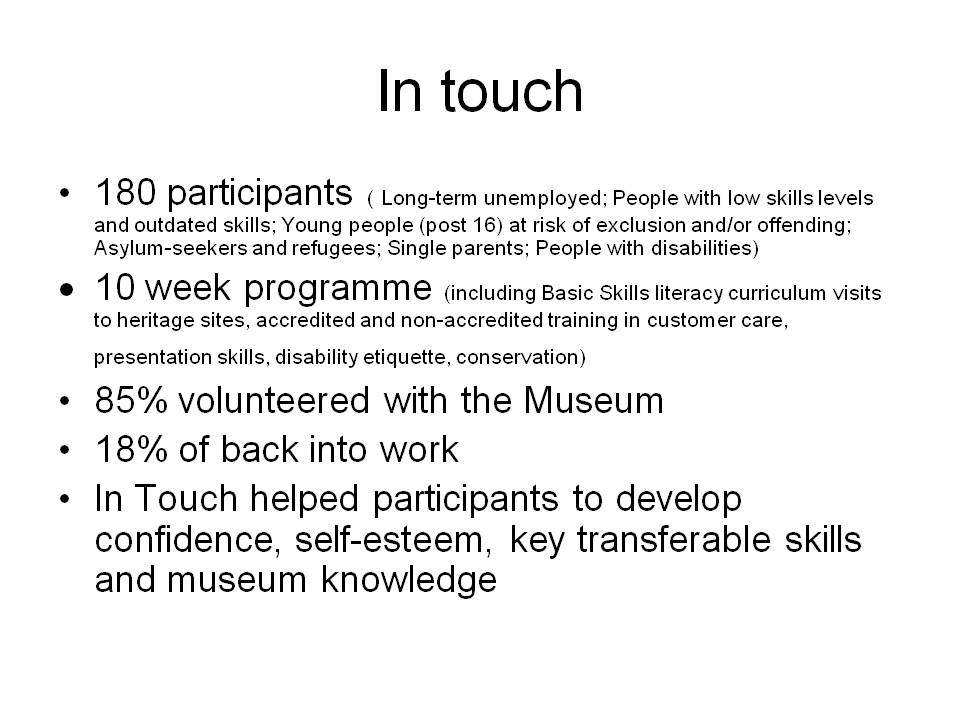 In touch

• 180 participants ( Long-term unemployed; People with low skills levels and outdated skills; Young people (post 16) at risk of exclusion and/or offending; Asylum-seekers and refugees; Single parents; People with disabilities)

• 10 week programme (including Basic Skills literacy curriculum visits to heritage sites, accredited and non-accredited training in customer care, presentation skills, disability etiquette, conservation)

• 85% volunteered with the Museum

• 18% of back into work

• In Touch helped participants to develop confidence, self-esteem, key transferable skills and museum knowledge